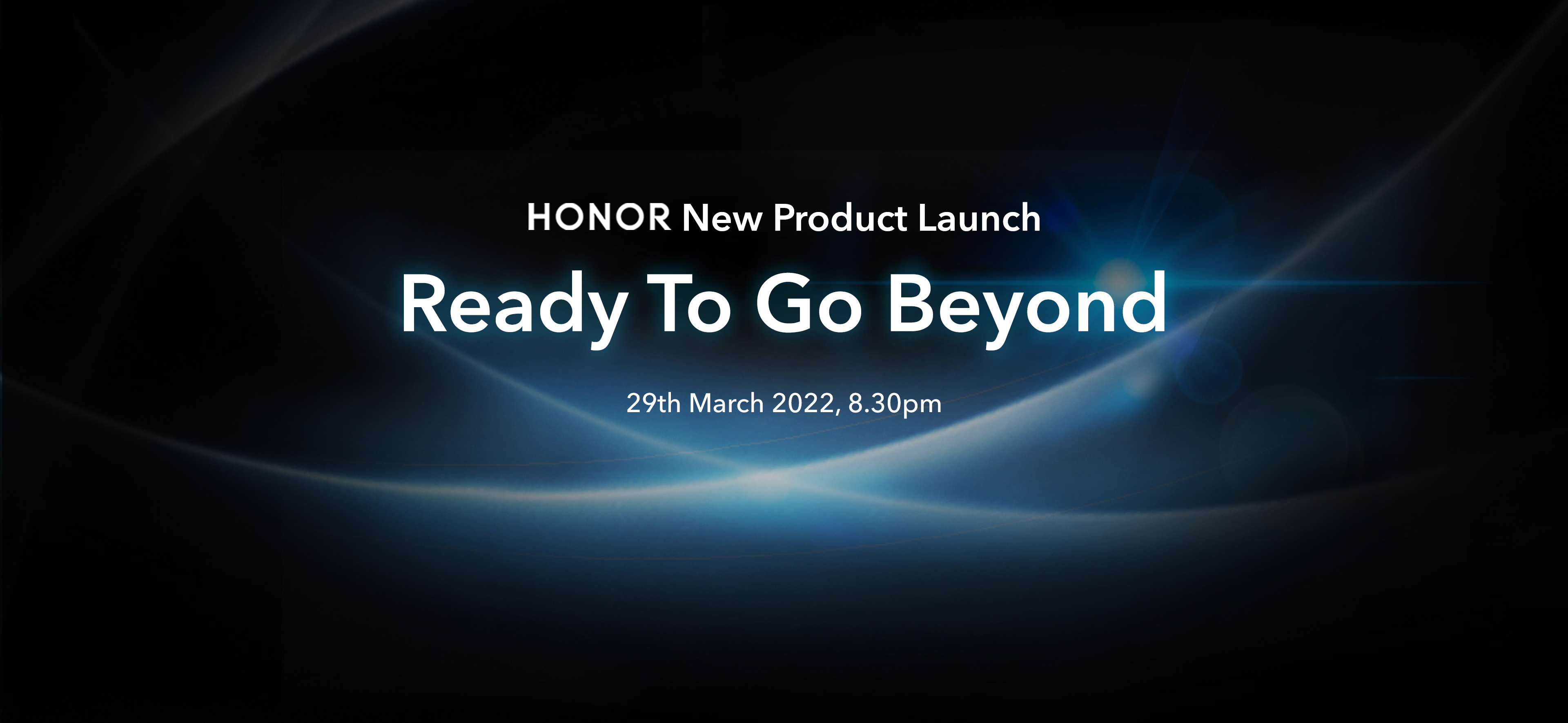 HONOR New Product Launch

Ready To Go Beyond

29th March 2022, 8.30pm